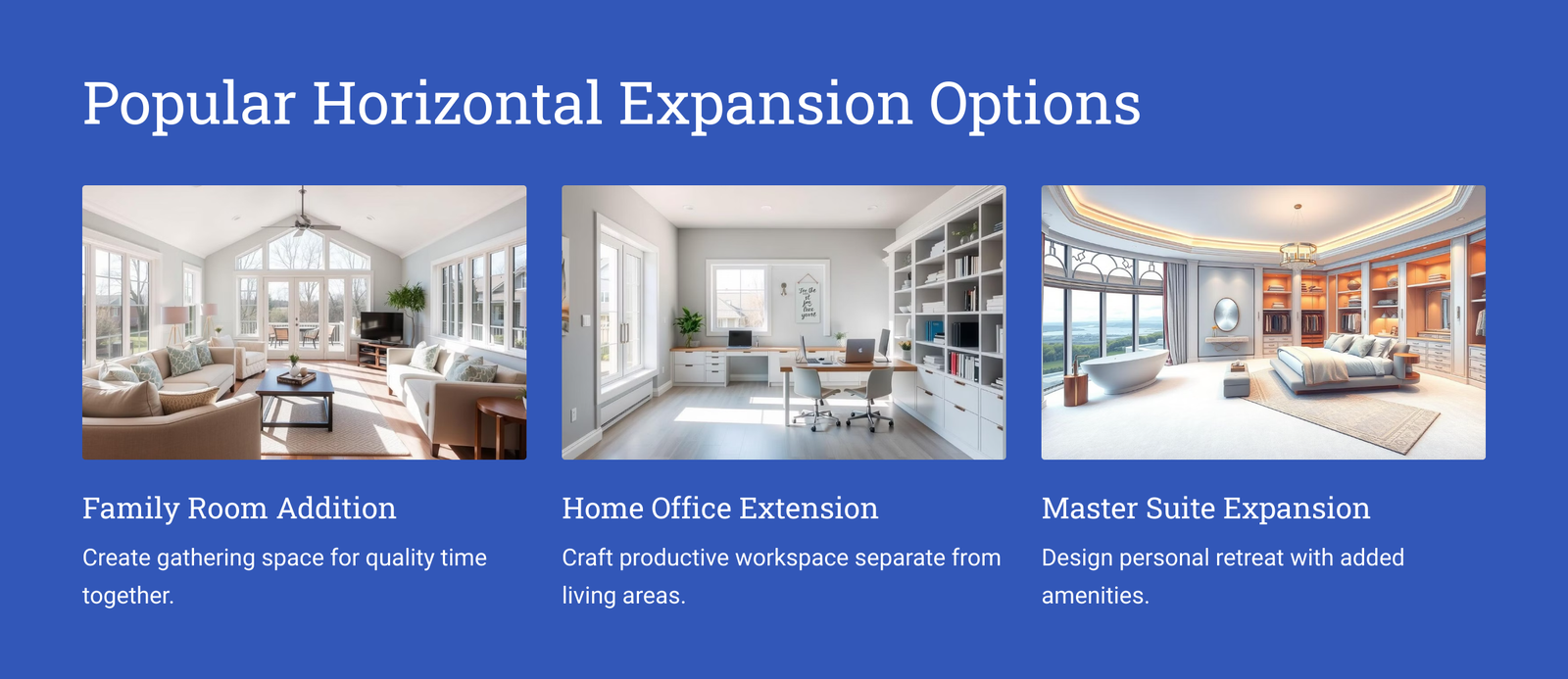 Popular Horizontal Expansion Options

Family Room Addition

Create gathering space for quality time together.

Home Office Extension

Craft productive workspace separate from living areas.

Master Suite Expansion

Design personal retreat with added amenities.